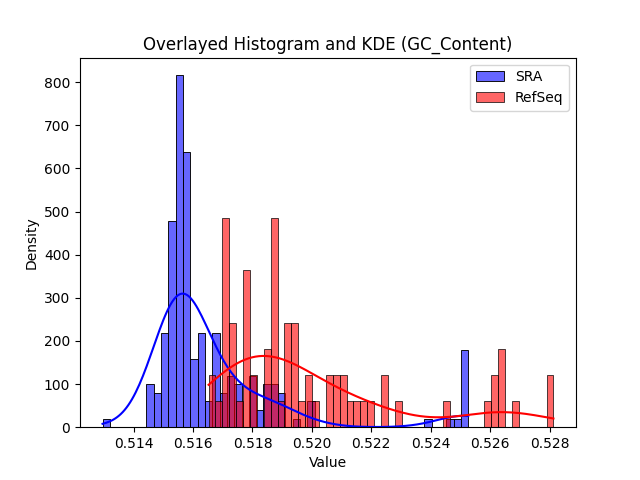 Overlayed Histogram and KDE (GC_Content)

SRA
RefSeq

Density

800
700
600
500
400
300
200
100
0

0.514 0.516 0.518 0.520 0.522 0.524 0.526 0.528

Value